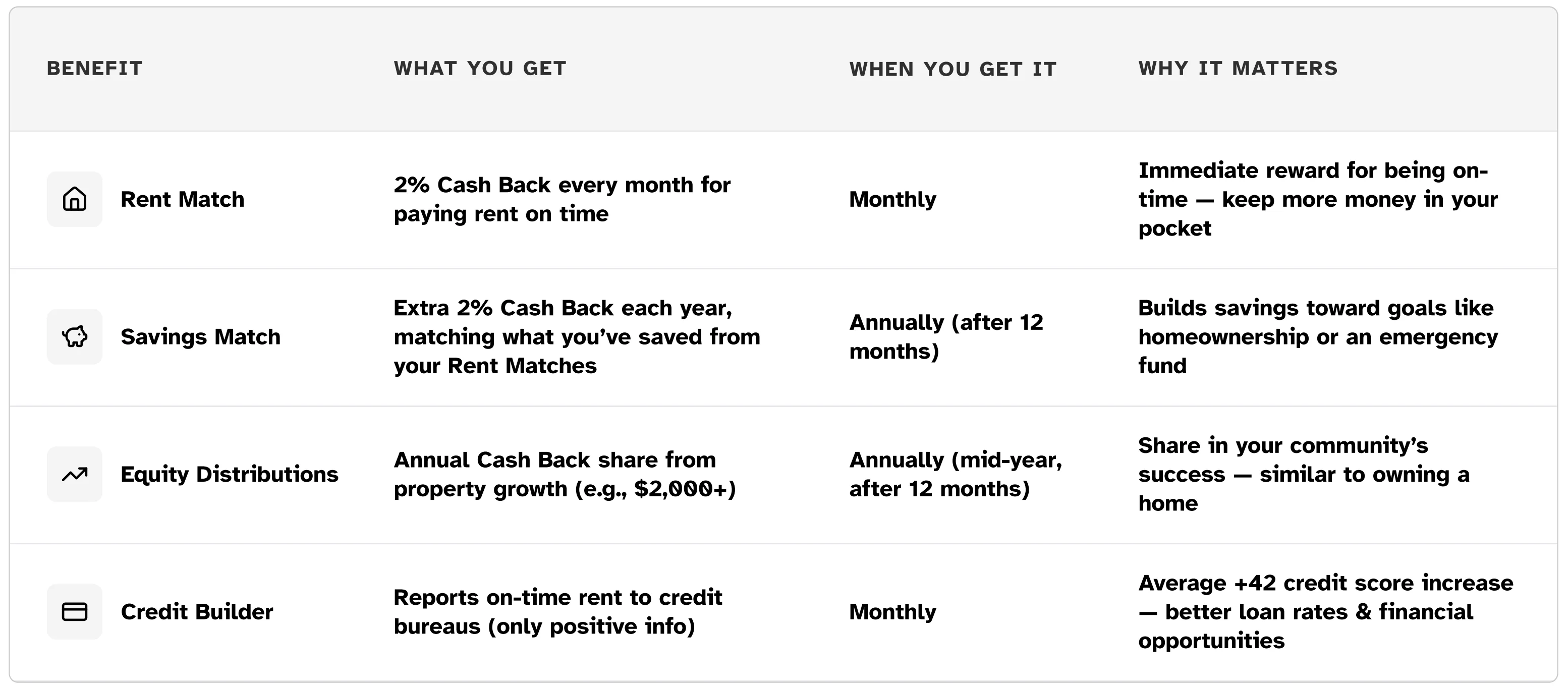 | BENEFIT | WHAT YOU GET | WHEN YOU GET IT | WHY IT MATTERS |
|---|---|---|---|
| Rent Match | 2% Cash Back every month for paying rent on time | Monthly | Immediate reward for being on-time — keep more money in your pocket |
| Savings Match | Extra 2% Cash Back each year, matching what you've saved from your Rent Matches | Annually (after 12 months) | Builds savings toward goals like homeownership or an emergency fund |
| Equity Distributions | Annual Cash Back share from property growth (e.g., \$2,000+) | Annually (mid-year, after 12 months) | Share in your community's success — similar to owning a home |
| Credit Builder | Reports on-time rent to credit bureaus (only positive info) | Monthly | Average +42 credit score increase — better loan rates & financial opportunities |